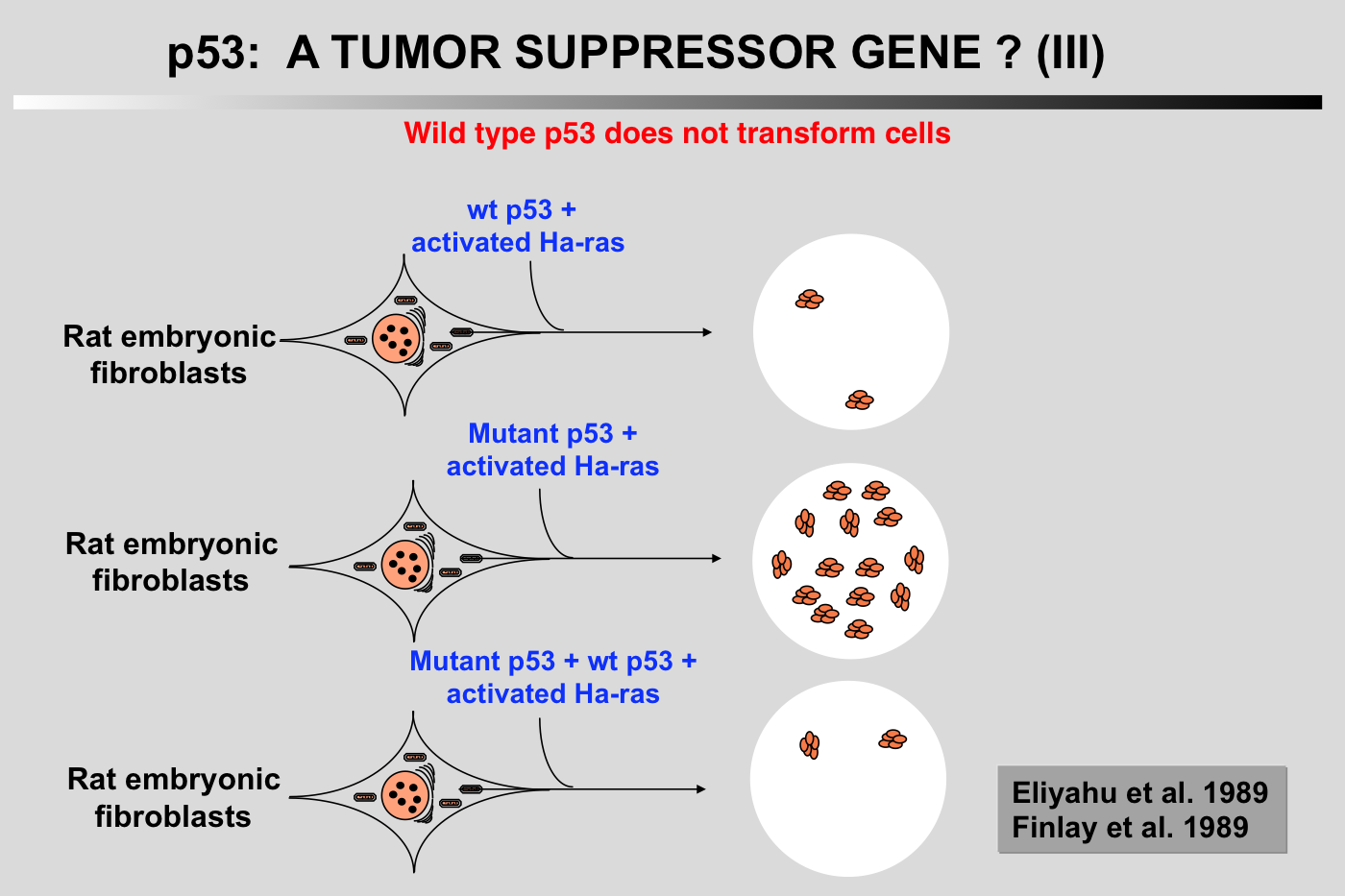 p53: A TUMOR SUPPRESSOR GENE ? (III)

Wild type p53 does not transform cells

wt p53 + activated Ha-ras

Rat embryonic fibroblasts

Mutant p53 + activated Ha-ras

Rat embryonic fibroblasts

Mutant p53 + wt p53 + activated Ha-ras

Rat embryonic fibroblasts

Eliyahu et al. 1989
Finlay et al. 1989